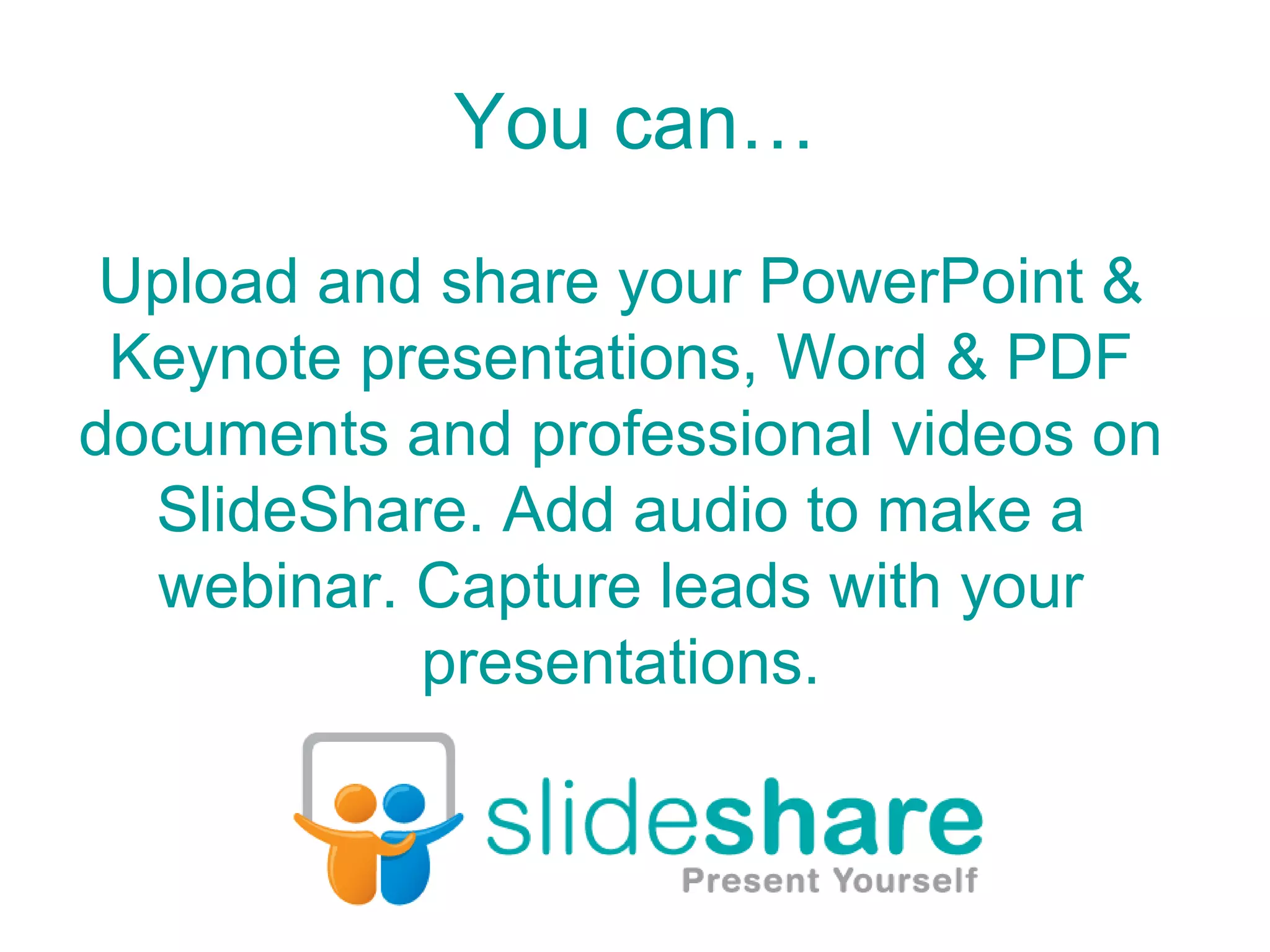 You can…

Upload and share your PowerPoint & Keynote presentations, Word & PDF documents and professional videos on SlideShare. Add audio to make a webinar. Capture leads with your presentations.

slideshare
Present Yourself